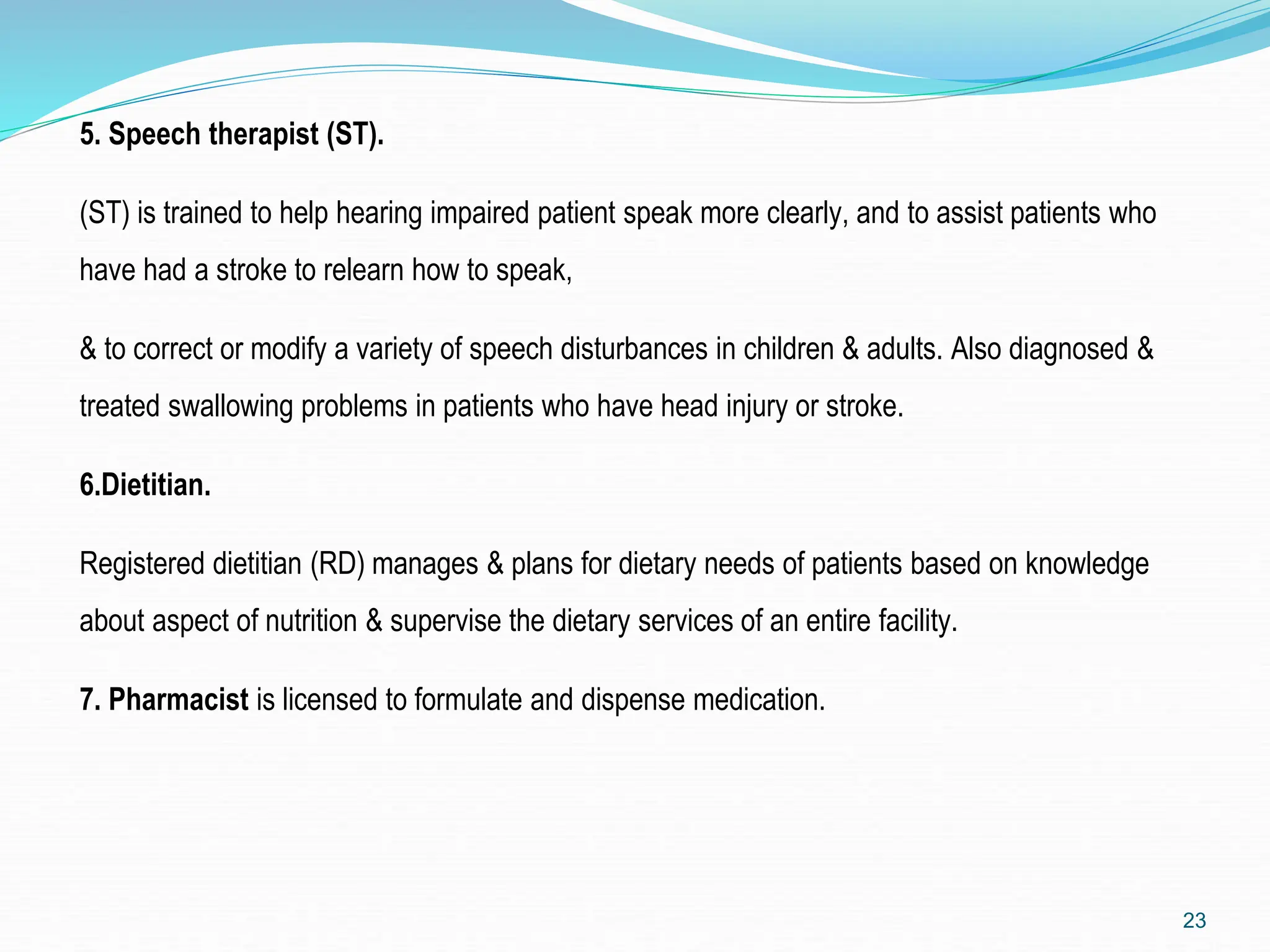 5. Speech therapist (ST).

(ST) is trained to help hearing impaired patient speak more clearly, and to assist patients who have had a stroke to relearn how to speak,

& to correct or modify a variety of speech disturbances in children & adults. Also diagnosed & treated swallowing problems in patients who have head injury or stroke.

6.Dietitian.

Registered dietitian (RD) manages & plans for dietary needs of patients based on knowledge about aspect of nutrition & supervise the dietary services of an entire facility.

7. Pharmacist is licensed to formulate and dispense medication.

23